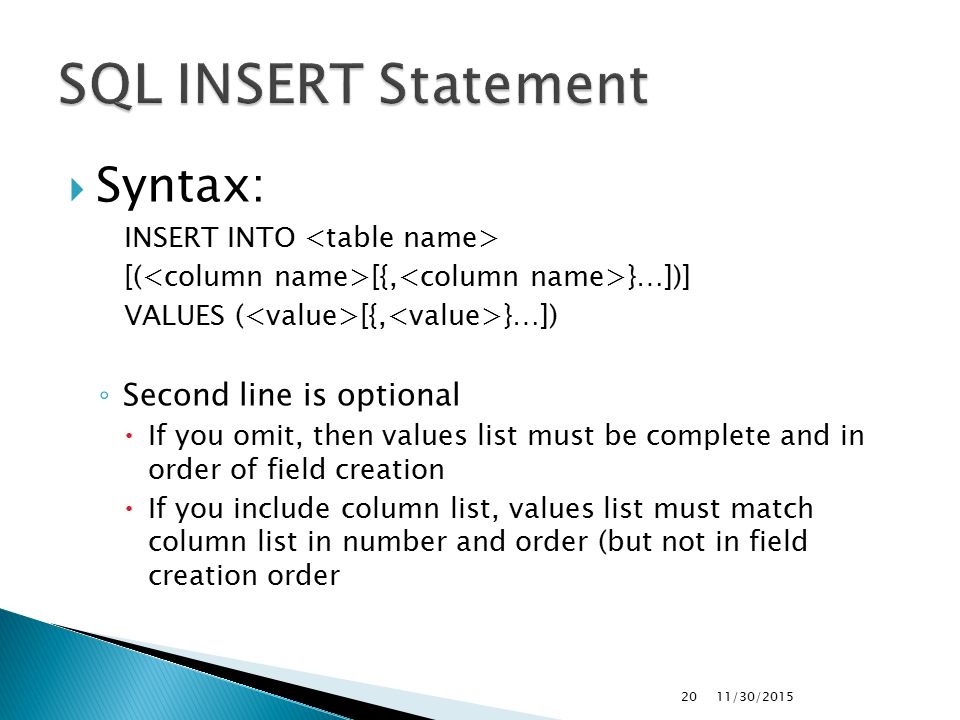 SQL INSERT Statement

Syntax:

INSERT INTO <table name>
[(<column name>[{,<column name>}…])]
VALUES (<value>[{,<value>}…])

Second line is optional

If you omit, then values list must be complete and in order of field creation

If you include column list, values list must match column list in number and order (but not in field creation order

20 11/30/2015